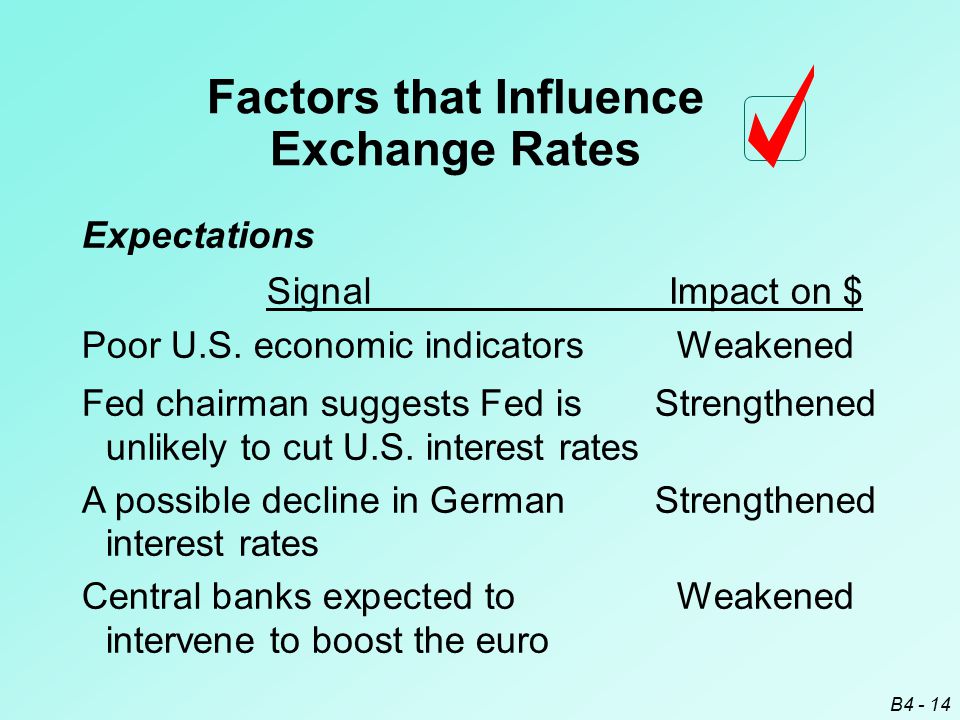 Factors that Influence Exchange Rates

Expectations

| Signal | Impact on \$ |
|---|---|
| Poor U.S. economic indicators | Weakened |
| Fed chairman suggests Fed is unlikely to cut U.S. interest rates | Strengthened |
| A possible decline in German interest rates | Strengthened |
| Central banks expected to intervene to boost the euro | Weakened |

B4 - 14